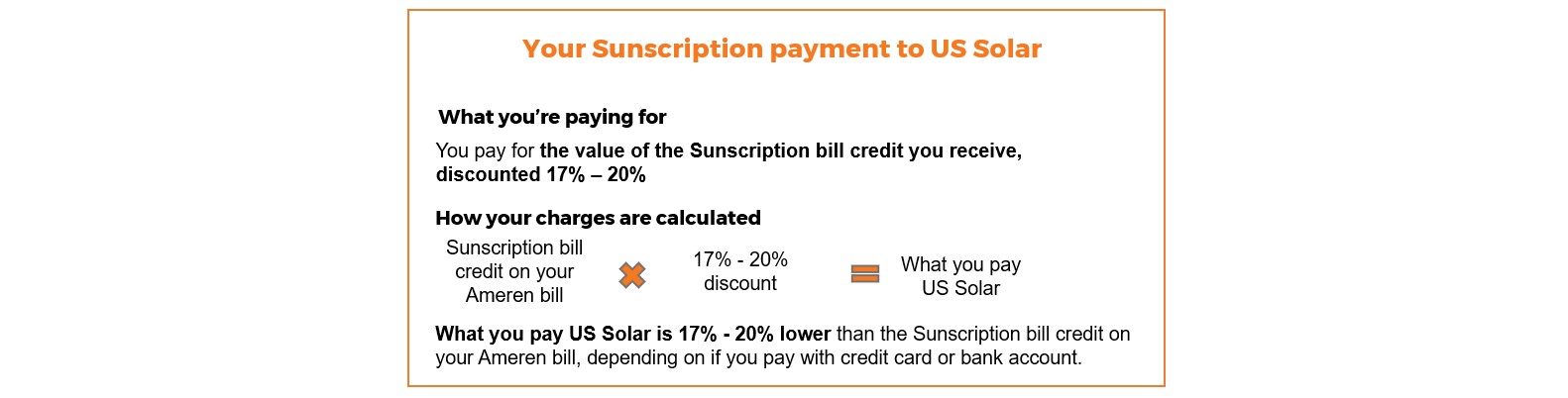 Your Sunscription payment to US Solar

What you're paying for

You pay for the value of the Sunscription bill credit you receive, discounted 17% – 20%

How your charges are calculated

Sunscription bill credit on your Ameren bill

17% - 20% discount

What you pay US Solar

What you pay US Solar is 17% - 20% lower than the Sunscription bill credit on your Ameren bill, depending on if you pay with credit card or bank account.